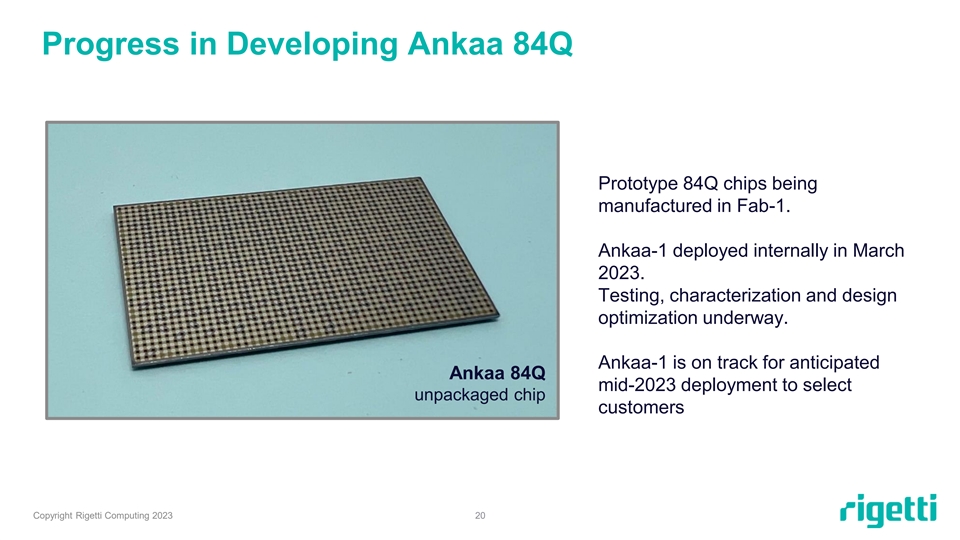 Progress in Developing Ankaa 84Q

Ankaa 84Q
unpackaged chip

Prototype 84Q chips being manufactured in Fab-1.

Ankaa-1 deployed internally in March 2023.
Testing, characterization and design optimization underway.

Ankaa-1 is on track for anticipated mid-2023 deployment to select customers

Copyright Rigetti Computing 2023

20

rigetti